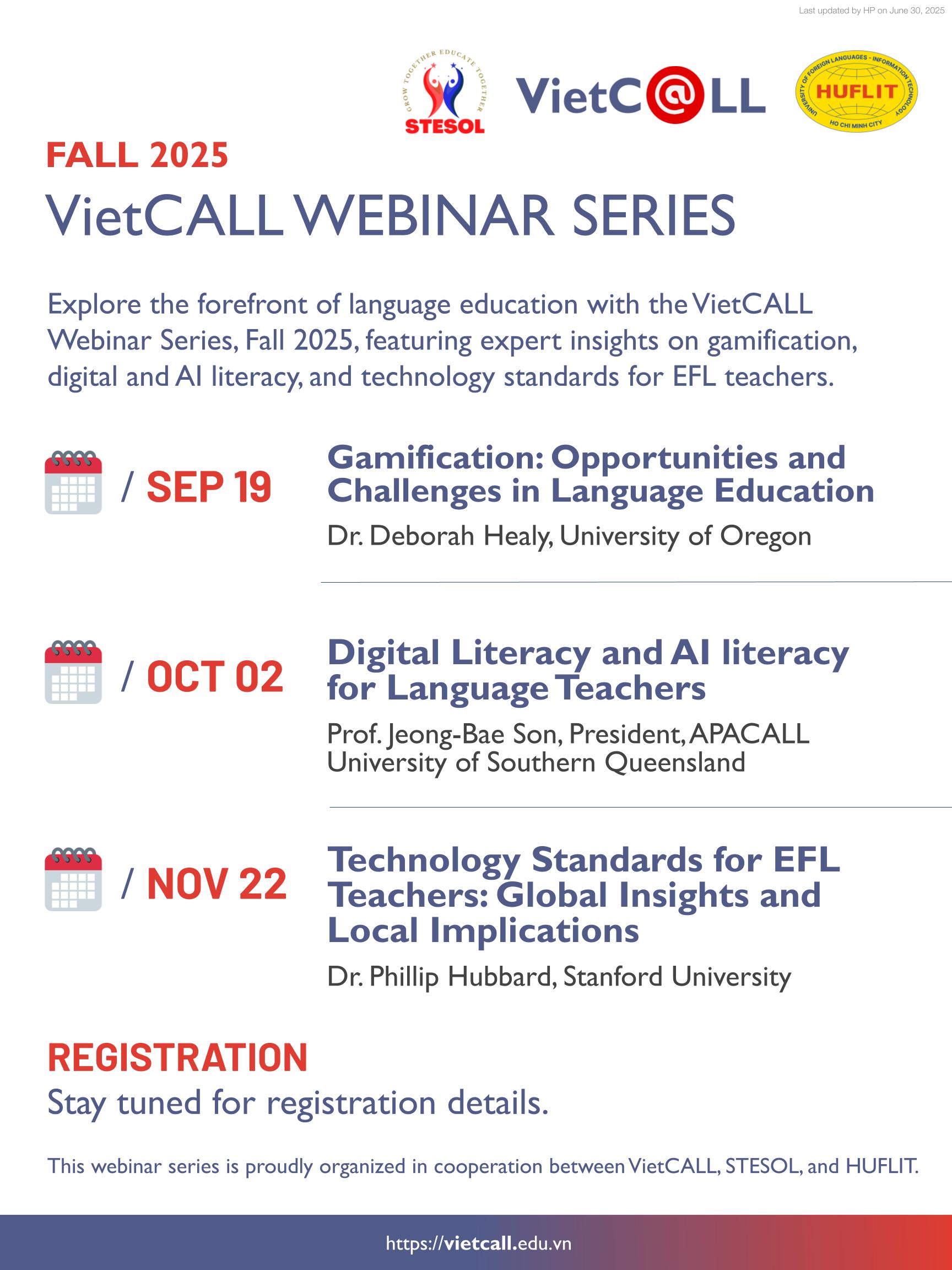 Last updated by HP on June 30, 2025

GROW TOGETHER EDUCATE TOGETHER
STESOL

VietC@LL

UNIVERSITY OF FOREIGN LANGUAGES - INFORMATION TECHNOLOGY
HUFLIT
HO CHI MINH CITY

FALL 2025

VietCALL WEBINAR SERIES

Explore the forefront of language education with the VietCALL Webinar Series, Fall 2025, featuring expert insights on gamification, digital and AI literacy, and technology standards for EFL teachers.

/ SEP 19

Gamification: Opportunities and Challenges in Language Education

Dr. Deborah Healy, University of Oregon

/ OCT 02

Digital Literacy and AI literacy for Language Teachers

Prof. Jeong-Bae Son, President, APACALL
University of Southern Queensland

/ NOV 22

Technology Standards for EFL Teachers: Global Insights and Local Implications

Dr. Phillip Hubbard, Stanford University

REGISTRATION

Stay tuned for registration details.

This webinar series is proudly organized in cooperation between VietCALL, STESOL, and HUFLIT.

https://vietcall.edu.vn